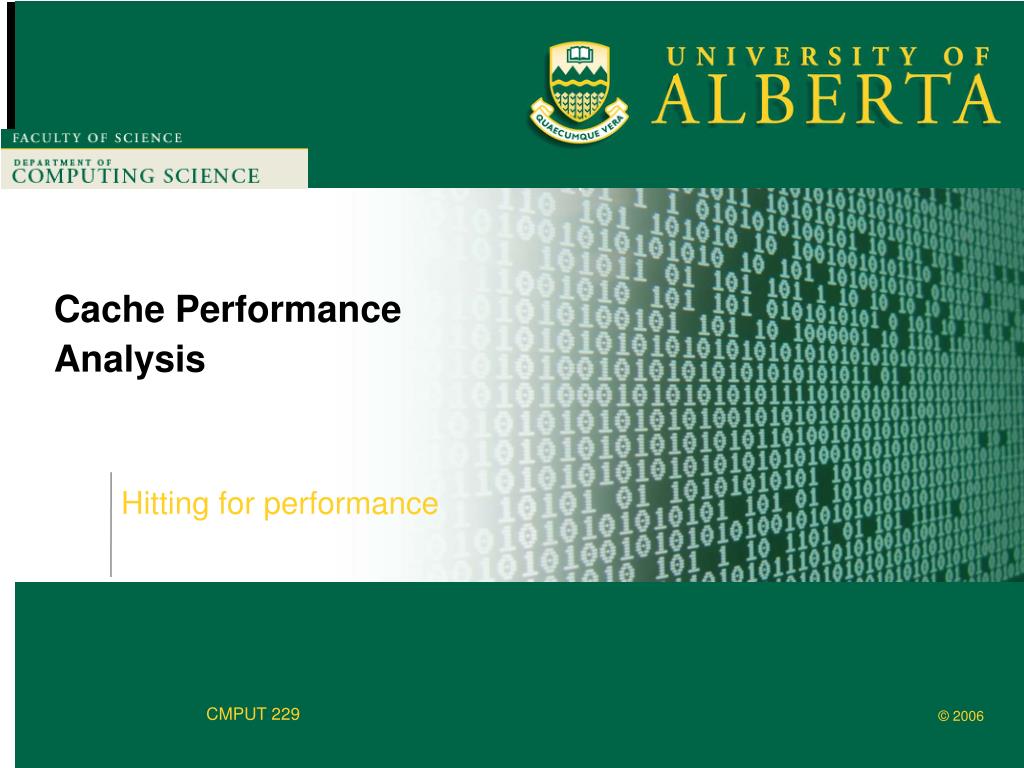 UNIVERSITY OF
ALBERTA

QUAECUMQUE VERA

FACULTY OF SCIENCE

DEPARTMENT OF
COMPUTING SCIENCE

Cache Performance Analysis

Hitting for performance

CMPUT 229

© 2006